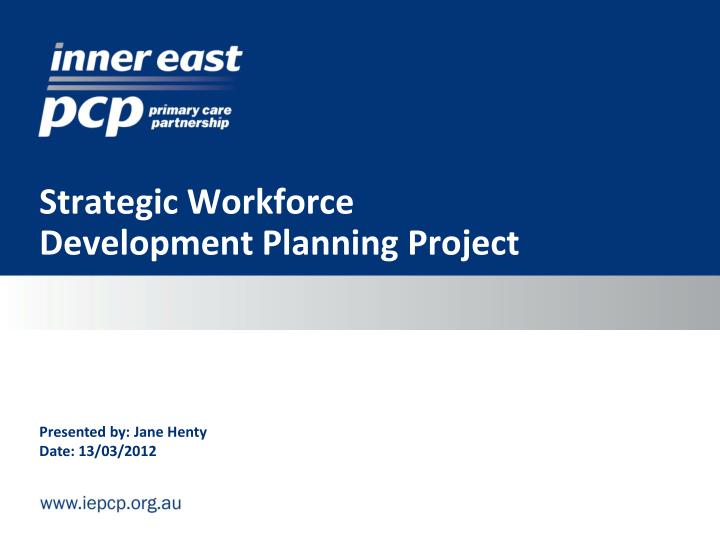 inner east
pcp primary care partnership

Strategic Workforce Development Planning Project

Presented by: Jane Henty
Date: 13/03/2012

www.iepcp.org.au